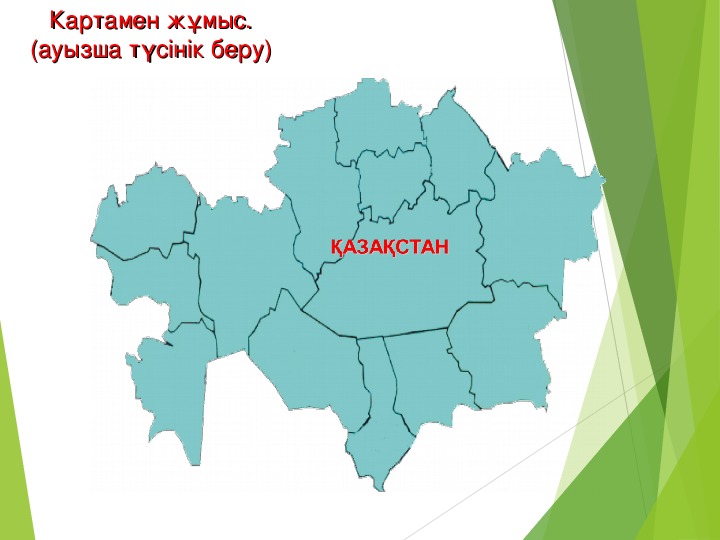 Картамен жұмыс.
(ауызша түсінік беру)

ҚАЗАҚСТАН